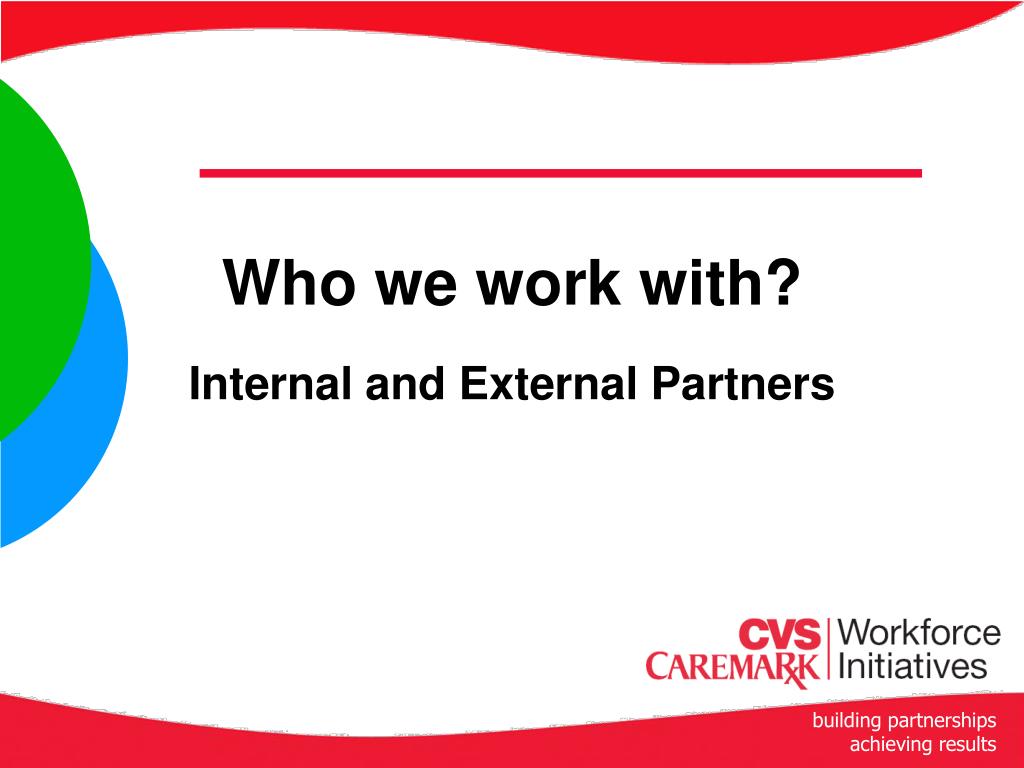 Who we work with?

Internal and External Partners

CVS CAREMARK Workforce Initiatives

building partnerships
achieving results